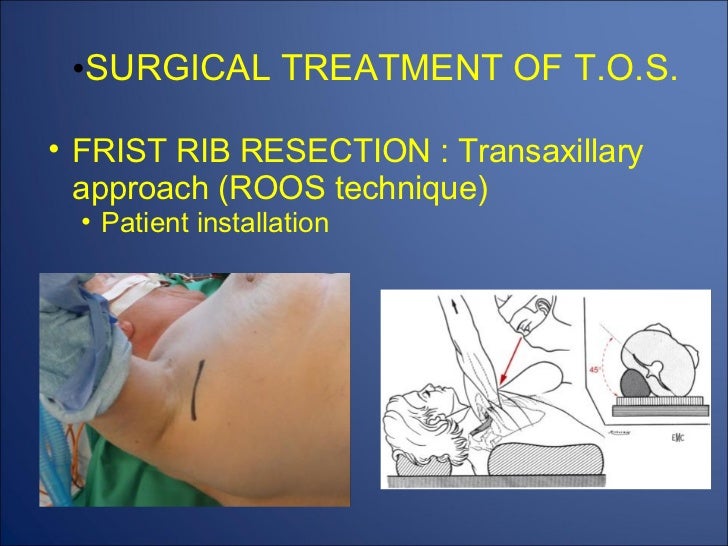 •SURGICAL TREATMENT OF T.O.S.

• FRIST RIB RESECTION : Transaxillary approach (ROOS technique)
• Patient installation

45°

EMC